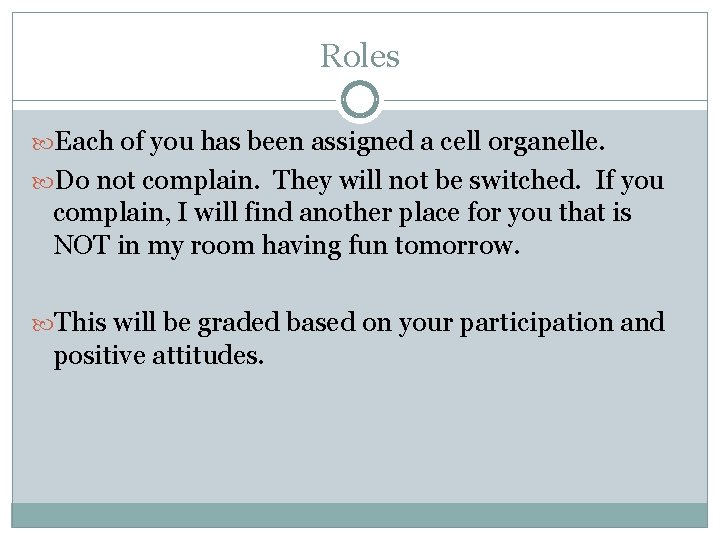 Roles

Each of you has been assigned a cell organelle.

Do not complain. They will not be switched. If you complain, I will find another place for you that is NOT in my room having fun tomorrow.

This will be graded based on your participation and positive attitudes.